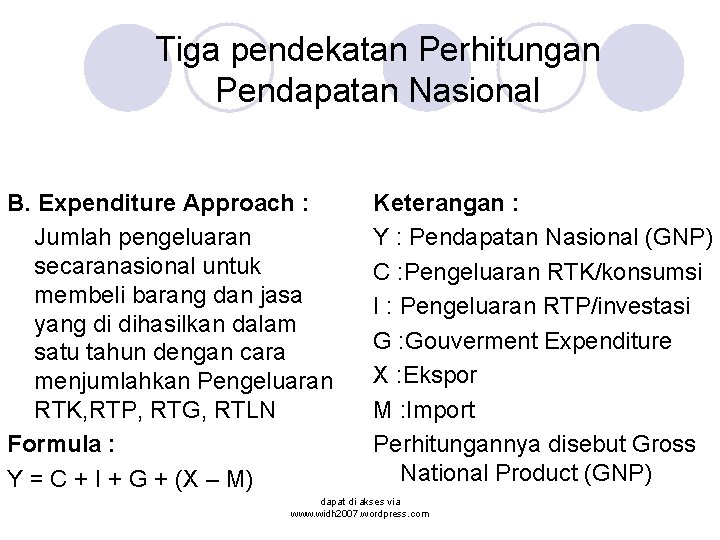 Tiga pendekatan Perhitungan Pendapatan Nasional

B. Expenditure Approach :

Jumlah pengeluaran secaranasional untuk membeli barang dan jasa yang di dihasilkan dalam satu tahun dengan cara menjumlahkan Pengeluaran RTK,RTP, RTG, RTLN

Formula :

$Y = C + I + G + (X - M)$

Keterangan :

Y : Pendapatan Nasional (GNP)

C :Pengeluaran RTK/konsumsi

I : Pengeluaran RTP/investasi

G :Gouverment Expenditure

X :Ekspor

M :Import

Perhitungannya disebut Gross National Product (GNP)

dapat di akses via www.widh2007.wordpress.com